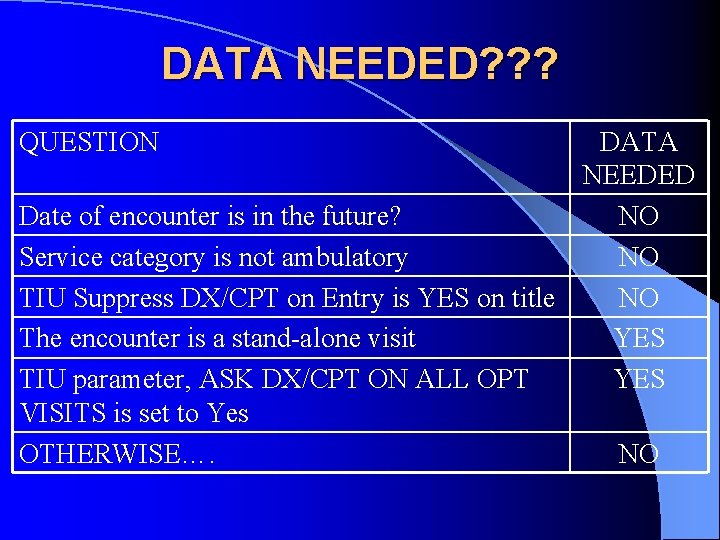 DATA NEEDED???

| QUESTION | DATA NEEDED |
|---|---|
| Date of encounter is in the future? | NO |
| Service category is not ambulatory | NO |
| TIU Suppress DX/CPT on Entry is YES on title | NO |
| The encounter is a stand-alone visit | YES |
| TIU parameter, ASK DX/CPT ON ALL OPT VISITS is set to Yes | YES |
| OTHERWISE…. | NO |